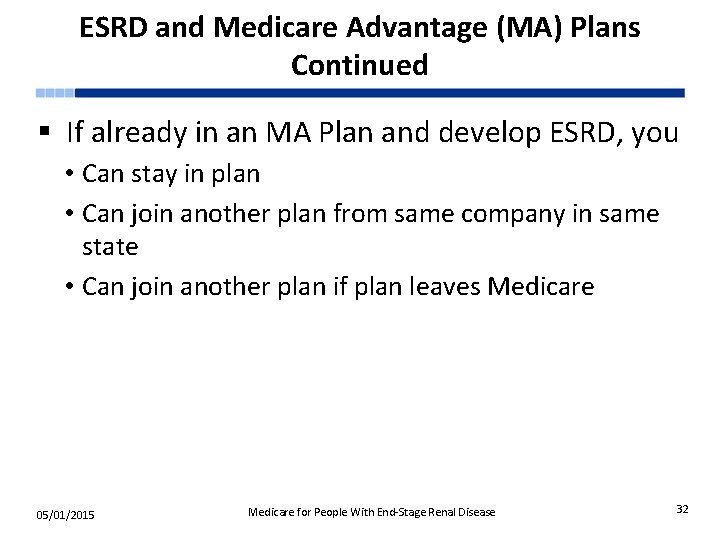 ESRD and Medicare Advantage (MA) Plans Continued

▪ If already in an MA Plan and develop ESRD, you
• Can stay in plan
• Can join another plan from same company in same state
• Can join another plan if plan leaves Medicare

05/01/2015 Medicare for People With End-Stage Renal Disease 32